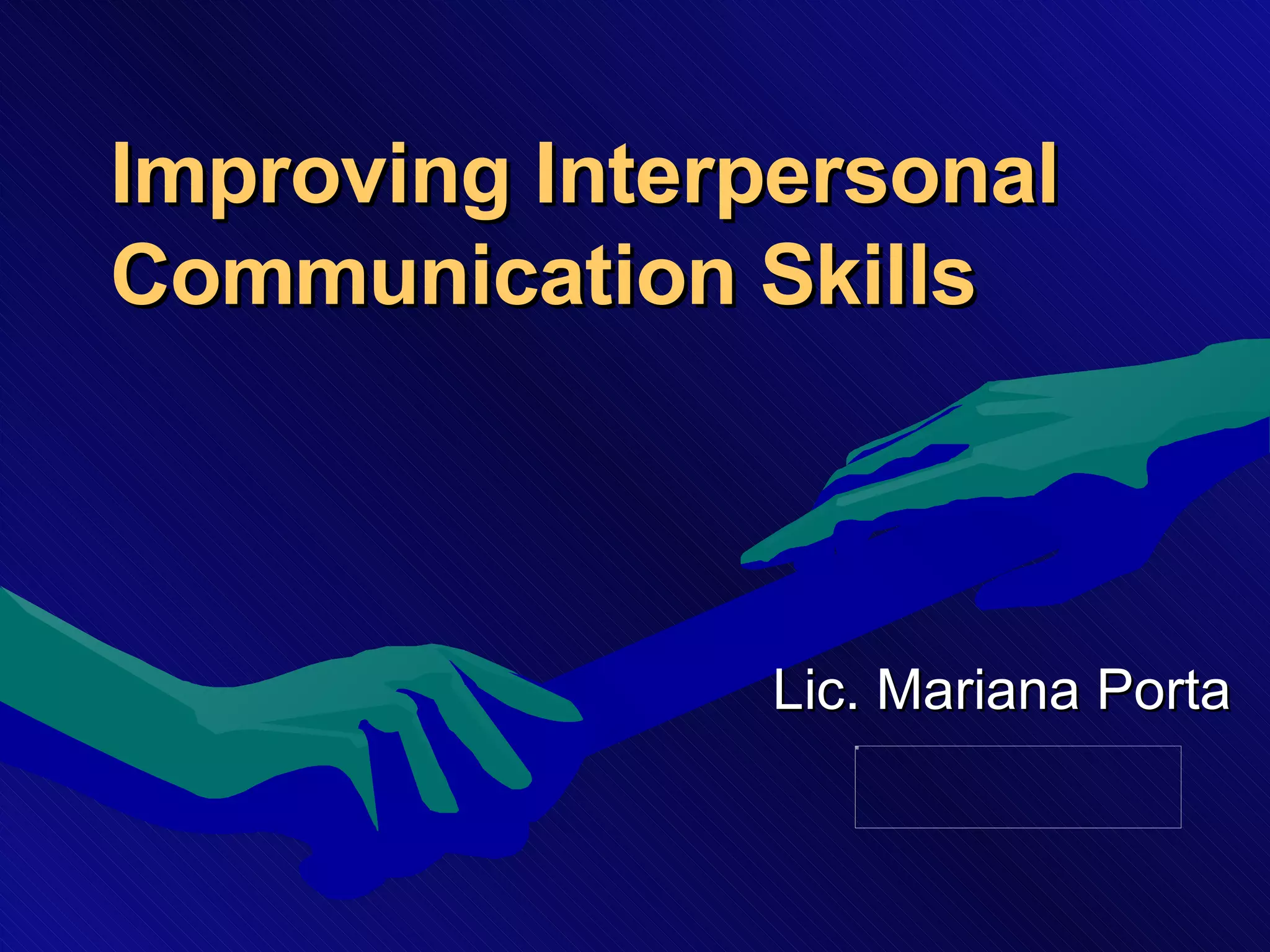 Improving Interpersonal Communication Skills

Lic. Mariana Porta